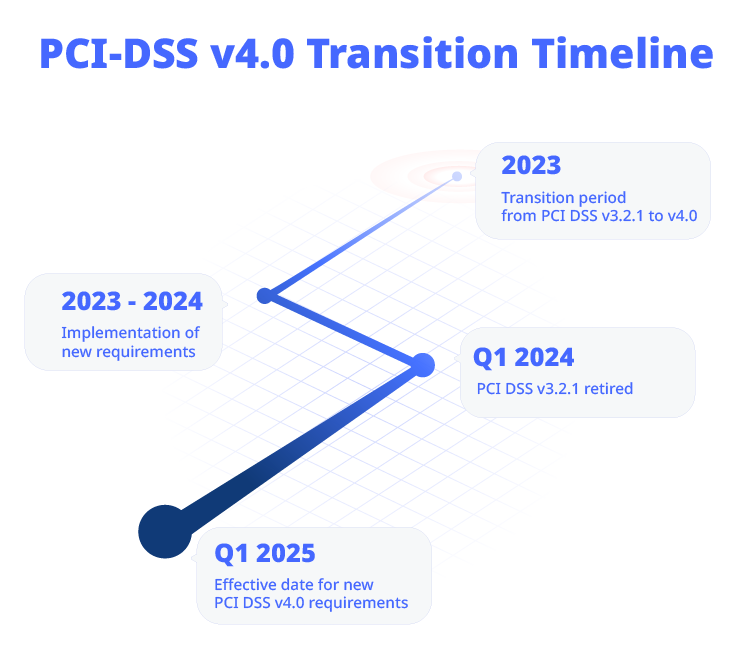 PCI-DSS v4.0 Transition Timeline

2023
Transition period from PCI DSS v3.2.1 to v4.0

2023 - 2024
Implementation of new requirements

Q1 2024
PCI DSS v3.2.1 retired

Q1 2025
Effective date for new PCI DSS v4.0 requirements